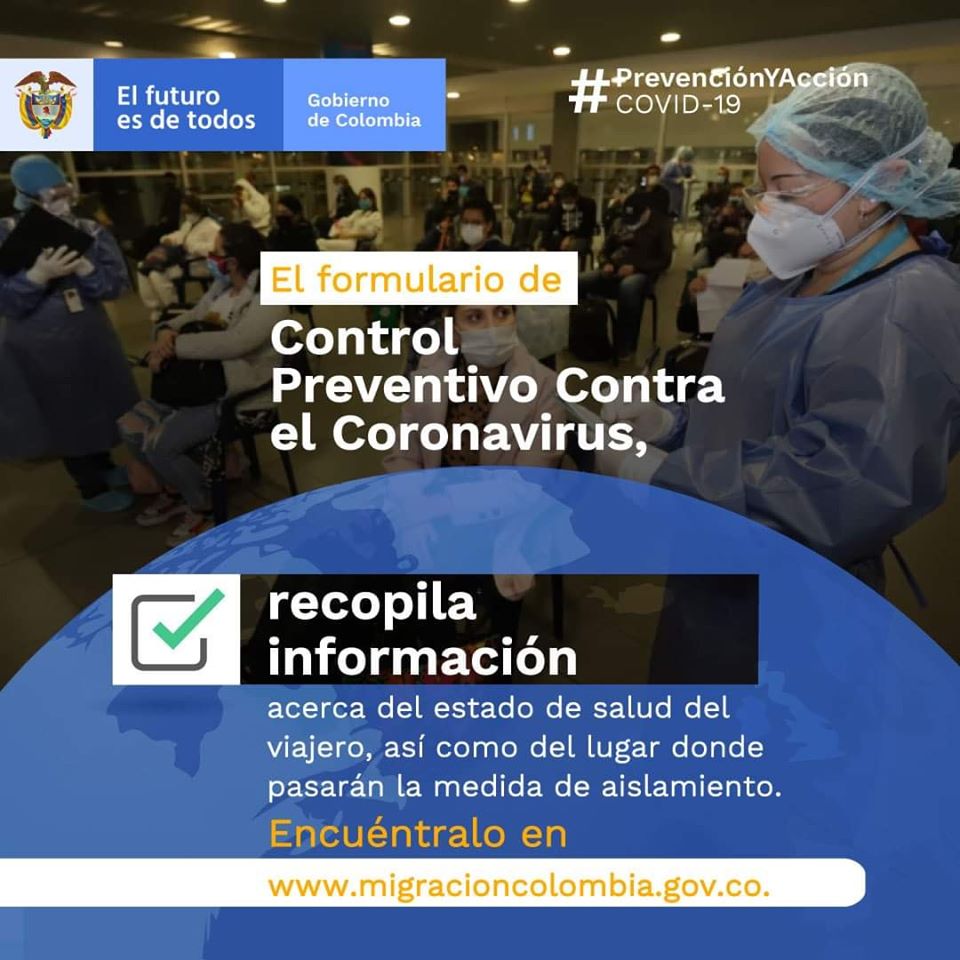 El futuro es de todos

Gobierno de Colombia

#PrevenciónYAcción COVID-19

El formulario de

Control Preventivo Contra el Coronavirus,

recopila información

acerca del estado de salud del viajero, así como del lugar donde pasarán la medida de aislamiento.

Encuéntralo en

www.migracioncolombia.gov.co.